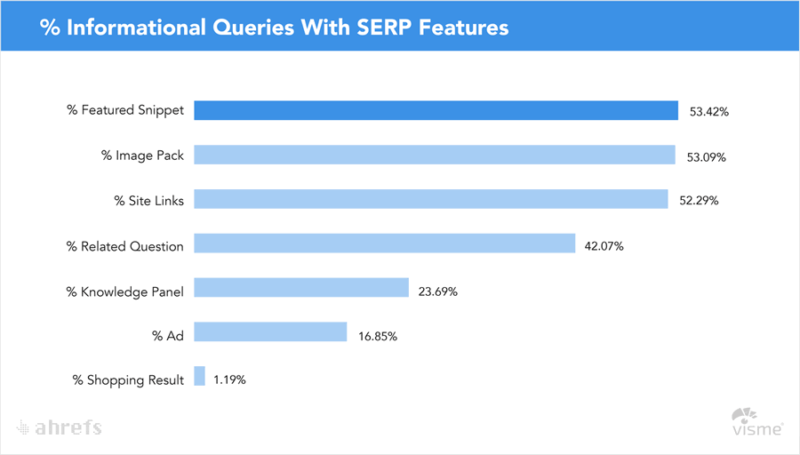 % Informational Queries With SERP Features

% Featured Snippet 53.42%
% Image Pack 53.09%
% Site Links 52.29%
% Related Question 42.07%
% Knowledge Panel 23.69%
% Ad 16.85%
% Shopping Result 1.19%

ahrefs
visme